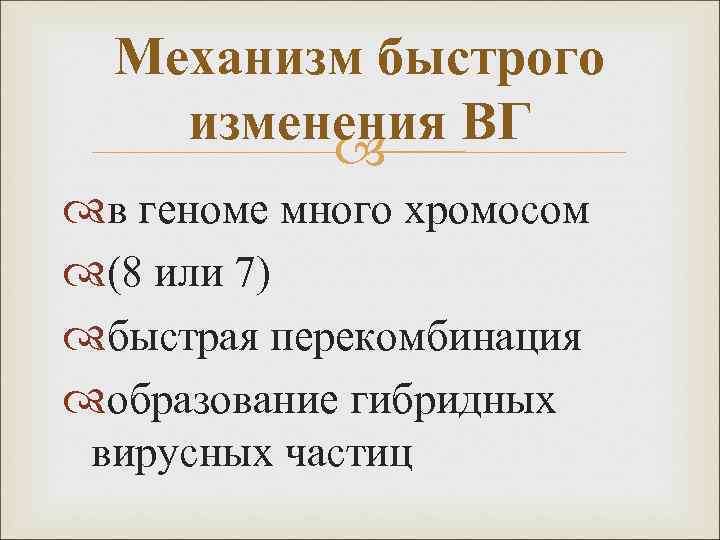 Механизм быстрого изменения ВГ

в геноме много хромосом

(8 или 7)

быстрая перекомбинация

образование гибридных вирусных частиц